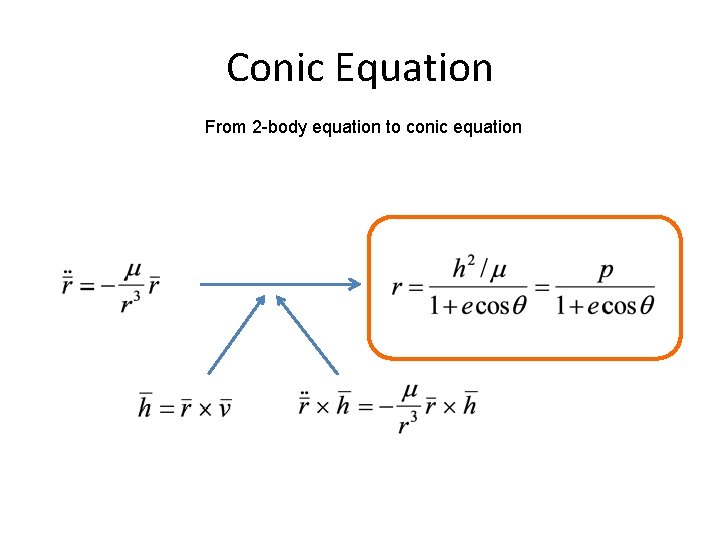 Conic Equation

From 2-body equation to conic equation

$\ddot{\bar{r}} = -\frac{\mu}{r^3}\bar{r}$

$r = \frac{h^2/\mu}{1+e\cos\theta} = \frac{p}{1+e\cos\theta}$

$\bar{h} = \bar{r} \times \bar{v}$

$\ddot{\bar{r}} \times \bar{h} = -\frac{\mu}{r^3}\bar{r} \times \bar{h}$